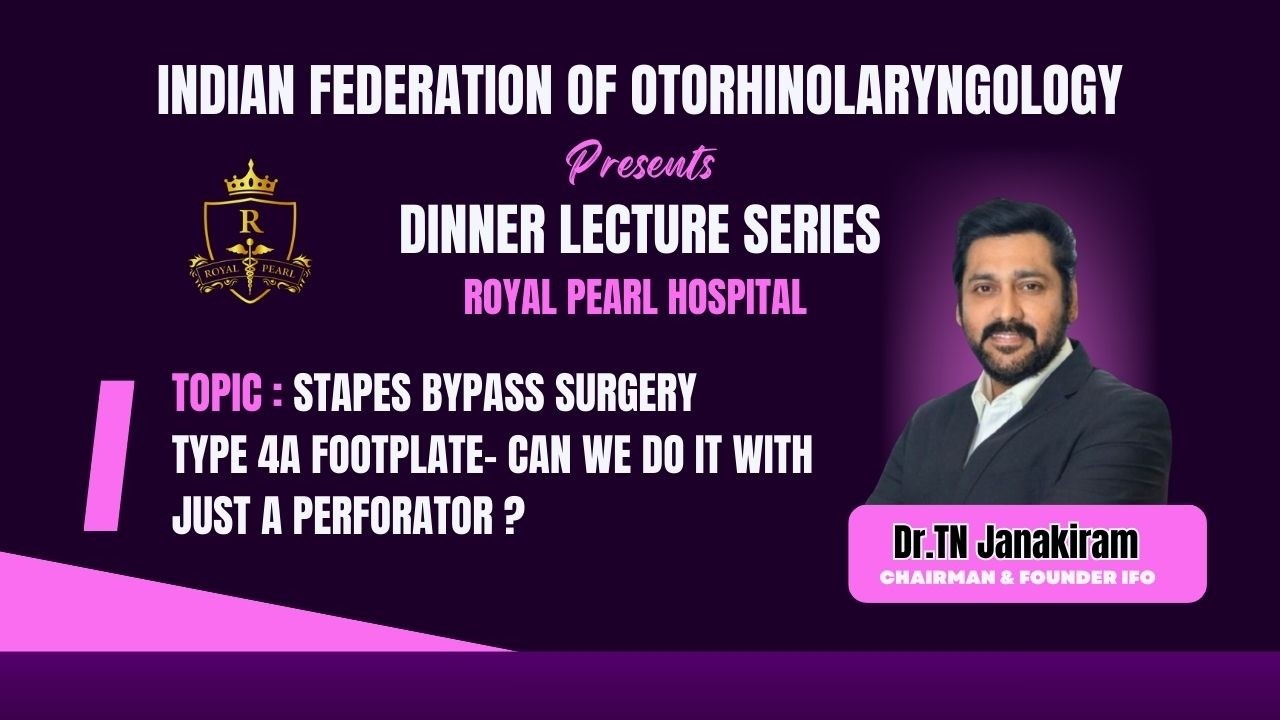 INDIAN FEDERATION OF OTORHINOLARYNGOLOGY

Presents

R
ROYAL PEARL

DINNER LECTURE SERIES

ROYAL PEARL HOSPITAL

TOPIC : STAPES BYPASS SURGERY
TYPE 4A FOOTPLATE- CAN WE DO IT WITH JUST A PERFORATOR ?

Dr.TN Janakiram
CHAIRMAN & FOUNDER IFO